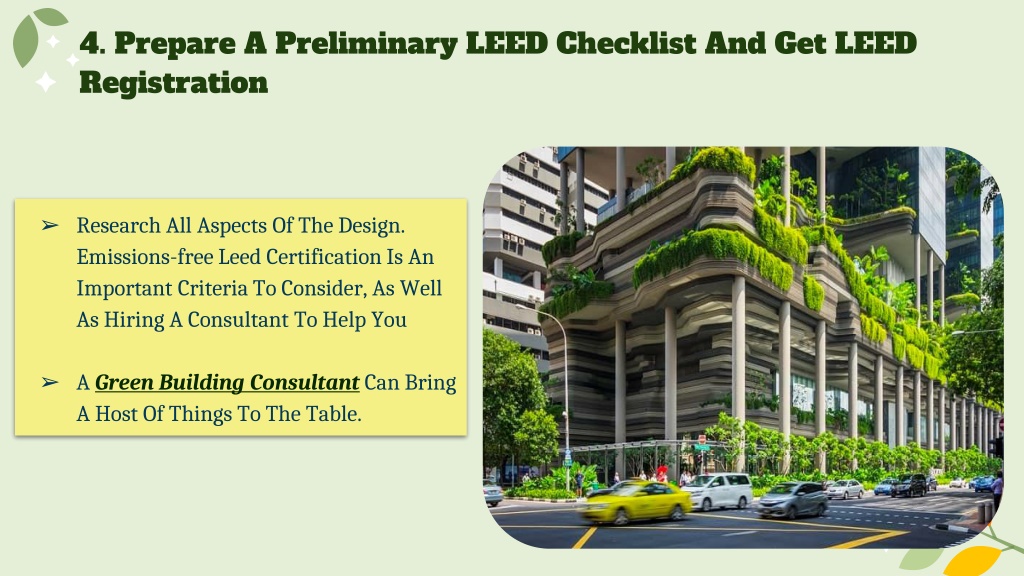 4. Prepare A Preliminary LEED Checklist And Get LEED Registration

➢ Research All Aspects Of The Design. Emissions-free Leed Certification Is An Important Criteria To Consider, As Well As Hiring A Consultant To Help You

➢ A Green Building Consultant Can Bring A Host Of Things To The Table.